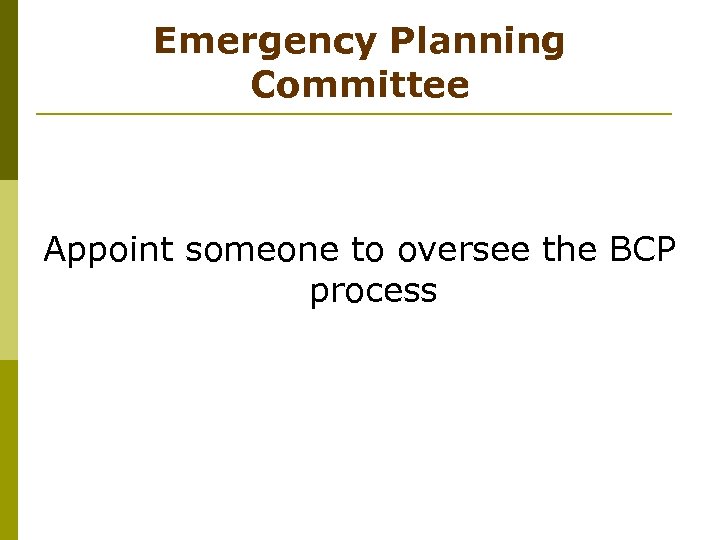 Emergency Planning Committee

Appoint someone to oversee the BCP process